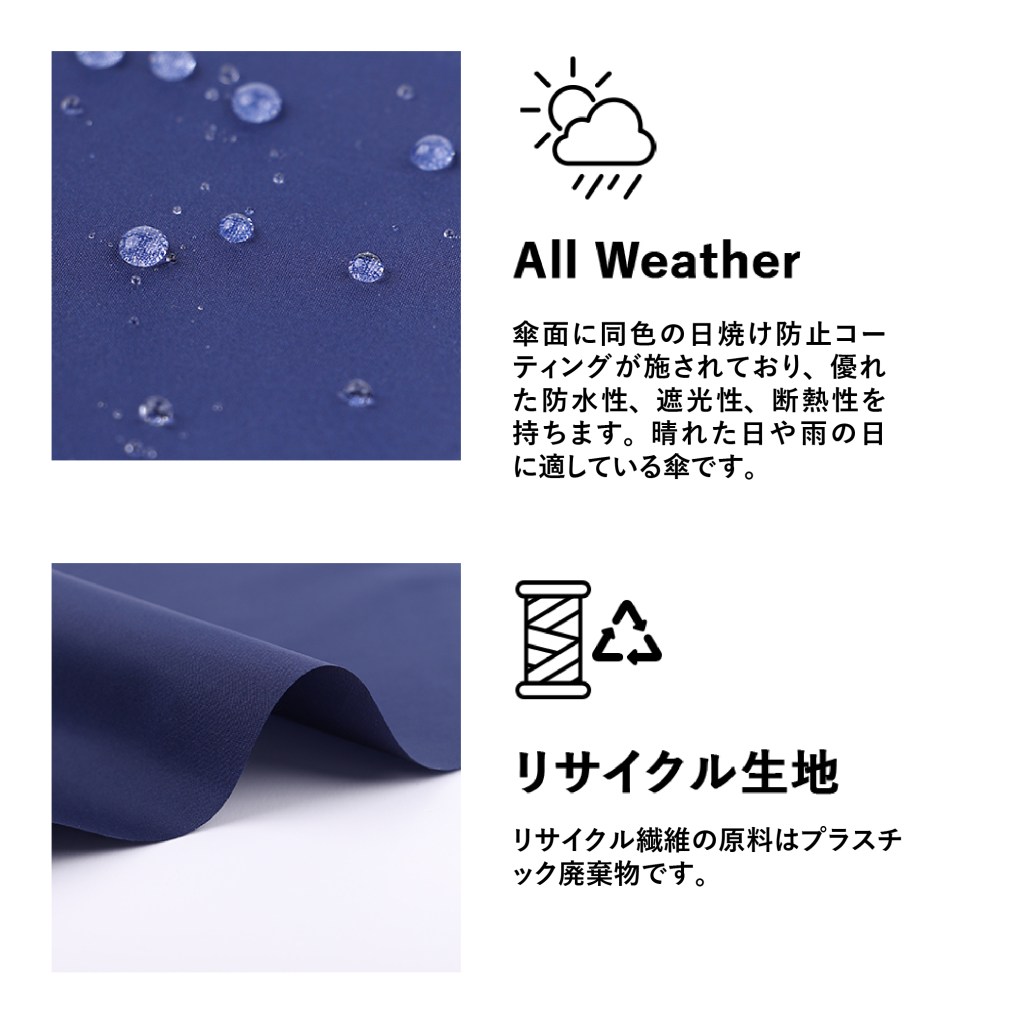 All Weather

傘面に同色の日焼け防止コーティングが施されており、優れた防水性、遮光性、断熱性を持ちます。晴れた日や雨の日に適している傘です。

リサイクル生地

リサイクル繊維の原料はプラスチック廃棄物です。